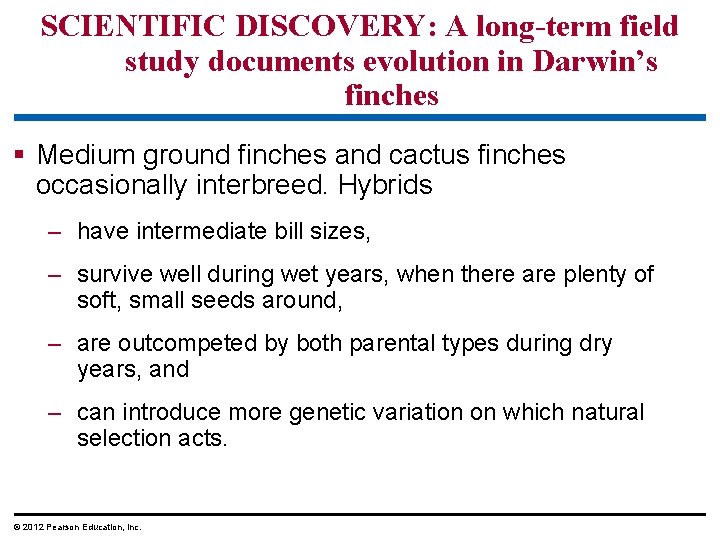 SCIENTIFIC DISCOVERY: A long-term field study documents evolution in Darwin's finches

▪ Medium ground finches and cactus finches occasionally interbreed. Hybrids

– have intermediate bill sizes,

– survive well during wet years, when there are plenty of soft, small seeds around,

– are outcompeted by both parental types during dry years, and

– can introduce more genetic variation on which natural selection acts.

© 2012 Pearson Education, Inc.